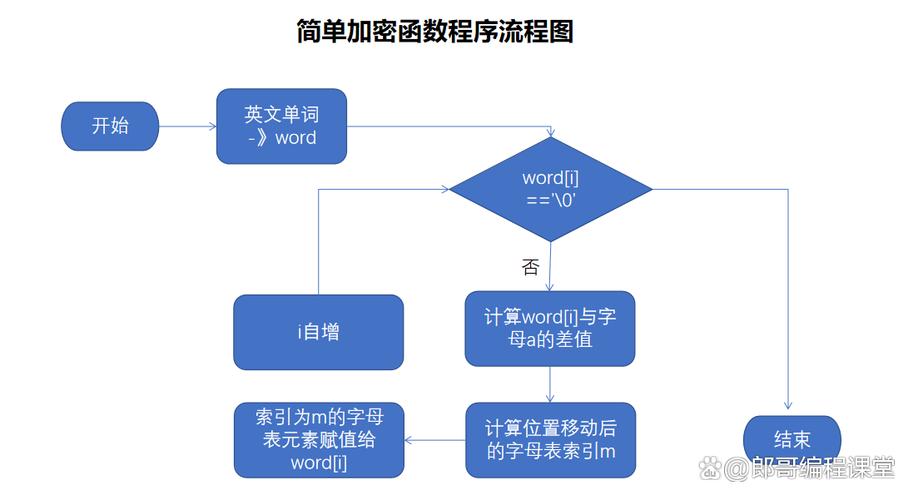 简单加密函数程序流程图

开始

英文单词 -》word

word[i] =='\0'

否

i自增

计算word[i]与字母a的差值

索引为m的字母表元素赋值给word[i]

计算位置移动后的字母表索引m

结束

@郎哥编程课堂